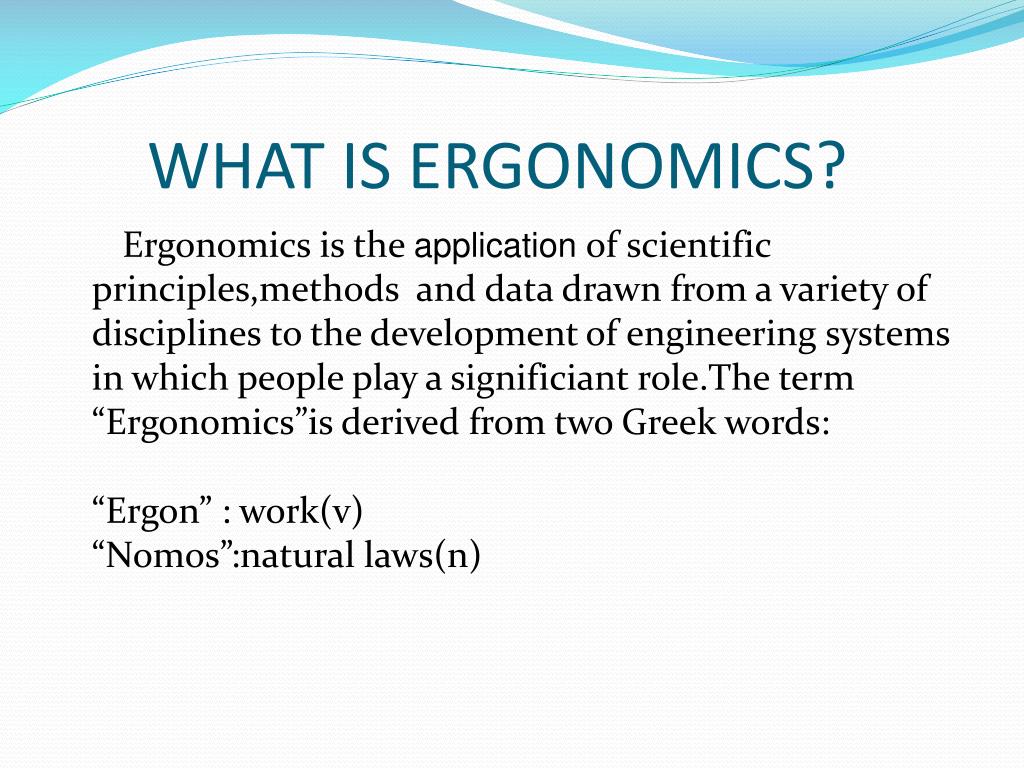 WHAT IS ERGONOMICS?

Ergonomics is the application of scientific principles,methods and data drawn from a variety of disciplines to the development of engineering systems in which people play a significiant role.The term “Ergonomics”is derived from two Greek words:

“Ergon” : work(v)
“Nomos”:natural laws(n)